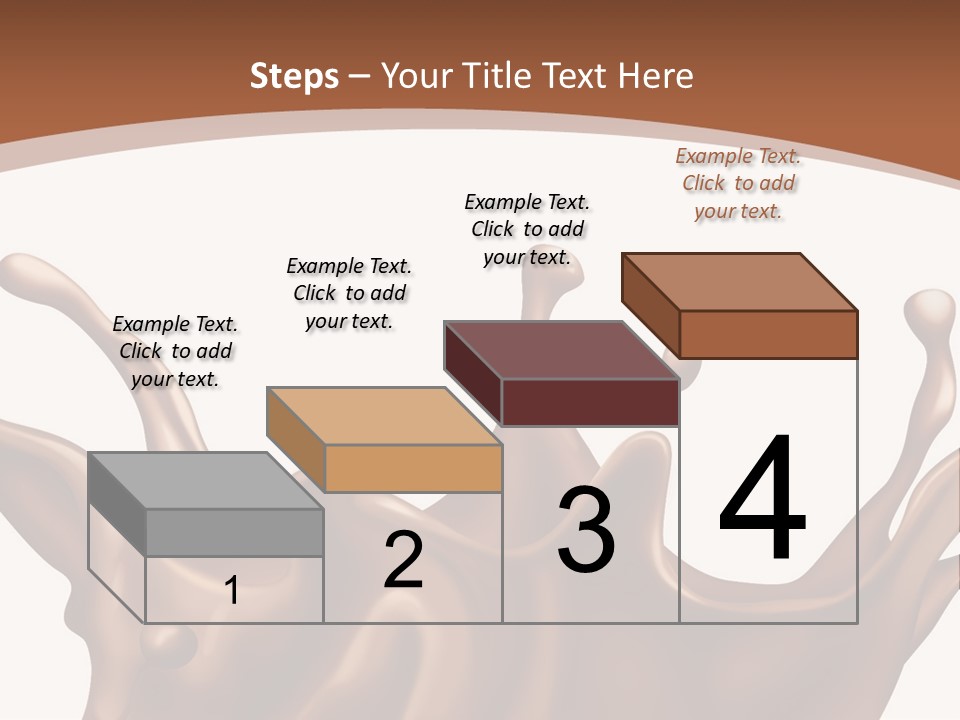 Steps – Your Title Text Here

Example Text. Click to add your text.

Example Text. Click to add your text.

Example Text. Click to add your text.

Example Text. Click to add your text.

1

2

3

4